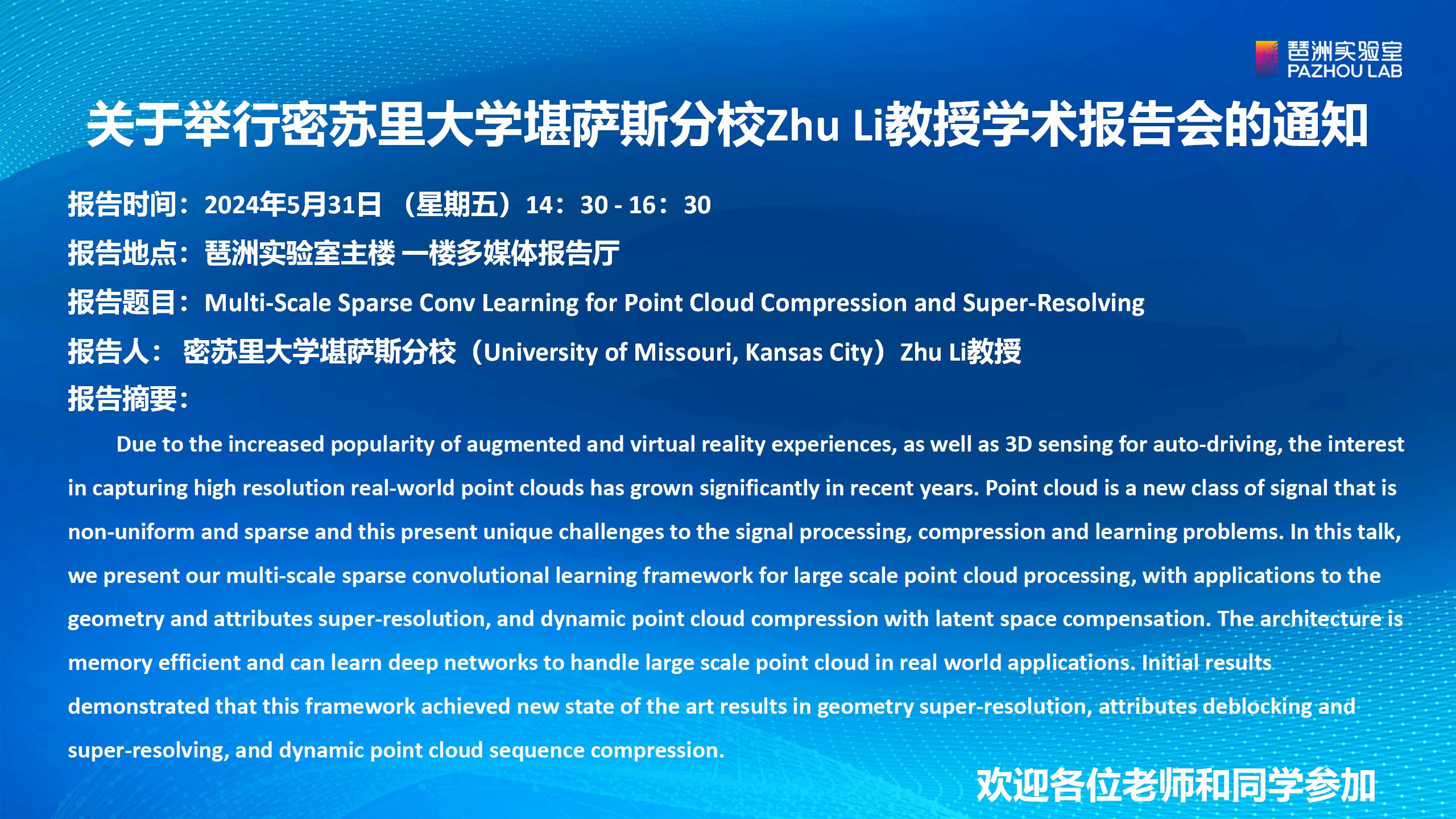 琶洲实验室
PAZHOU LAB

关于举行密苏里大学堪萨斯分校Zhu Li教授学术报告会的通知

报告时间：2024年5月31日 （星期五）14：30 - 16：30

报告地点：琶洲实验室主楼 一楼多媒体报告厅

报告题目：Multi-Scale Sparse Conv Learning for Point Cloud Compression and Super-Resolving

报告人： 密苏里大学堪萨斯分校（University of Missouri, Kansas City）Zhu Li教授

报告摘要：

Due to the increased popularity of augmented and virtual reality experiences, as well as 3D sensing for auto-driving, the interest in capturing high resolution real-world point clouds has grown significantly in recent years. Point cloud is a new class of signal that is non-uniform and sparse and this present unique challenges to the signal processing, compression and learning problems. In this talk, we present our multi-scale sparse convolutional learning framework for large scale point cloud processing, with applications to the geometry and attributes super-resolution, and dynamic point cloud compression with latent space compensation. The architecture is memory efficient and can learn deep networks to handle large scale point cloud in real world applications. Initial results demonstrated that this framework achieved new state of the art results in geometry super-resolution, attributes deblocking and super-resolving, and dynamic point cloud sequence compression.

欢迎各位老师和同学参加